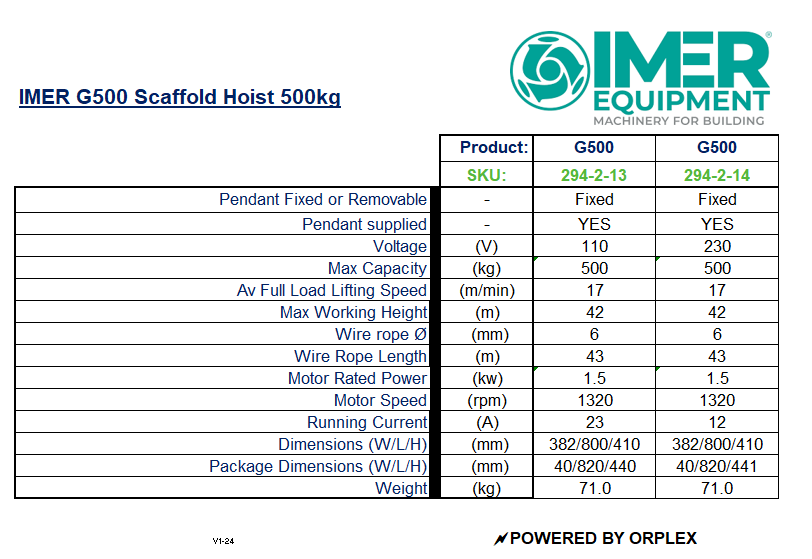 IMER®
EQUIPMENT
MACHINERY FOR BUILDING

IMER G500 Scaffold Hoist 500kg

| | Product: | G500 | G500 |
|---|---|---|---|
| | SKU: | 294-2-13 | 294-2-14 |
| Pendant Fixed or Removable | - | Fixed | Fixed |
| Pendant supplied | - | YES | YES |
| Voltage | (V) | 110 | 230 |
| Max Capacity | (kg) | 500 | 500 |
| Av Full Load Lifting Speed | (m/min) | 17 | 17 |
| Max Working Height | (m) | 42 | 42 |
| Wire rope Ø | (mm) | 6 | 6 |
| Wire Rope Length | (m) | 43 | 43 |
| Motor Rated Power | (kw) | 1.5 | 1.5 |
| Motor Speed | (rpm) | 1320 | 1320 |
| Running Current | (A) | 23 | 12 |
| Dimensions (W/L/H) | (mm) | 382/800/410 | 382/800/410 |
| Package Dimensions (W/L/H) | (mm) | 40/820/440 | 40/820/441 |
| Weight | (kg) | 71.0 | 71.0 |

V1-24

POWERED BY ORPLEX